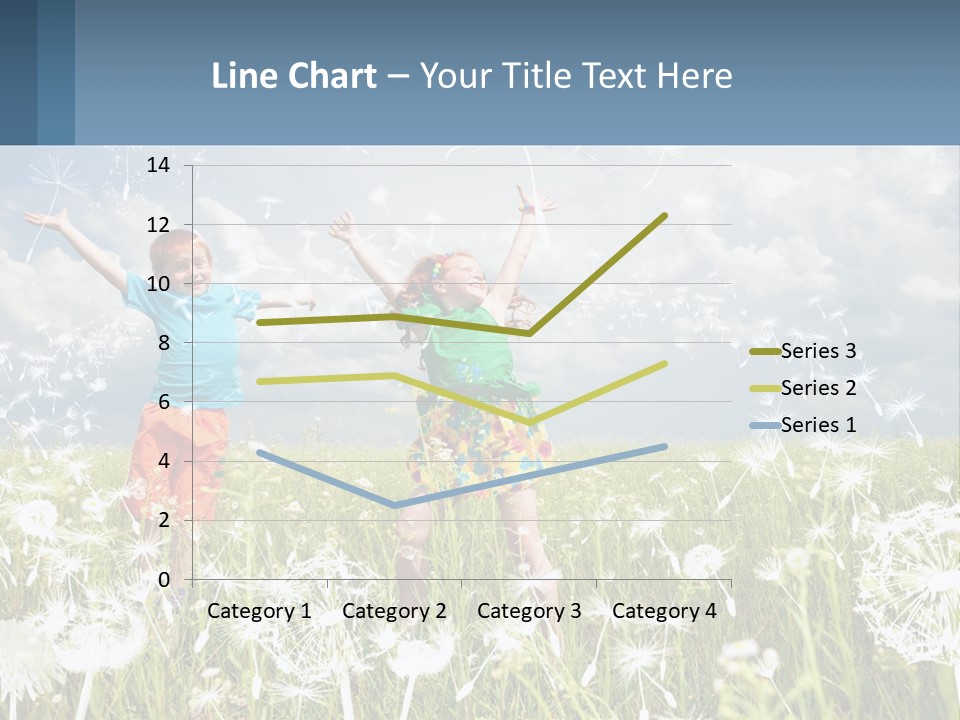 Line Chart – Your Title Text Here

14
12
10
8
6
4
2
0

Category 1
Category 2
Category 3
Category 4

Series 3
Series 2
Series 1